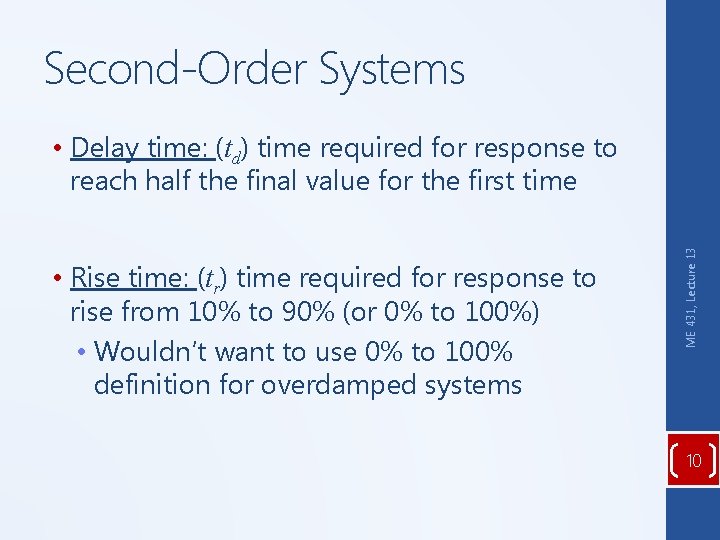 Second-Order Systems

• Delay time: ($t_d$) time required for response to reach half the final value for the first time

• Rise time: ($t_r$) time required for response to rise from 10% to 90% (or 0% to 100%)
• Wouldn't want to use 0% to 100% definition for overdamped systems

ME 431, Lecture 13

10